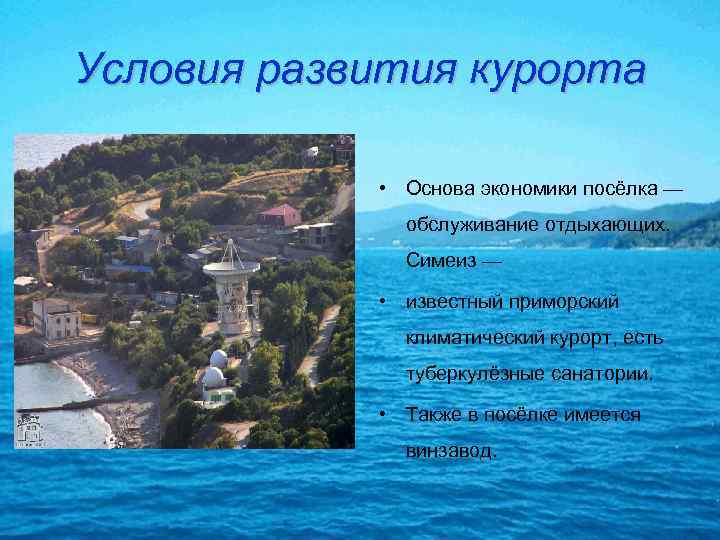 Условия развития курорта

• Основа экономики посёлка — обслуживание отдыхающих. Симеиз —

• известный приморский климатический курорт, есть туберкулёзные санатории.

• Также в посёлке имеется винзавод.